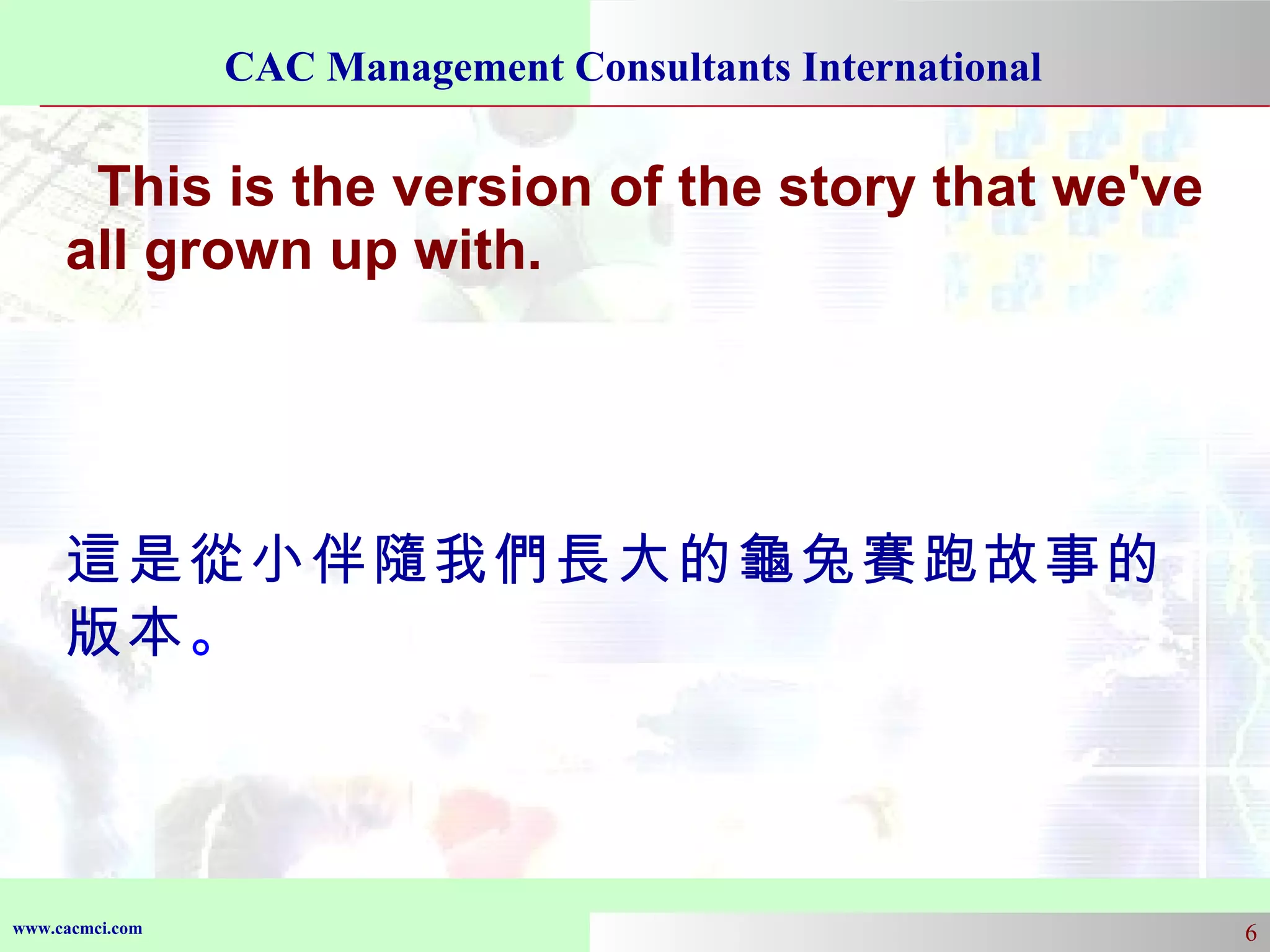 CAC Management Consultants International

This is the version of the story that we've all grown up with.

這是從小伴隨我們長大的龜兔賽跑故事的版本。

www.cacmci.com

6